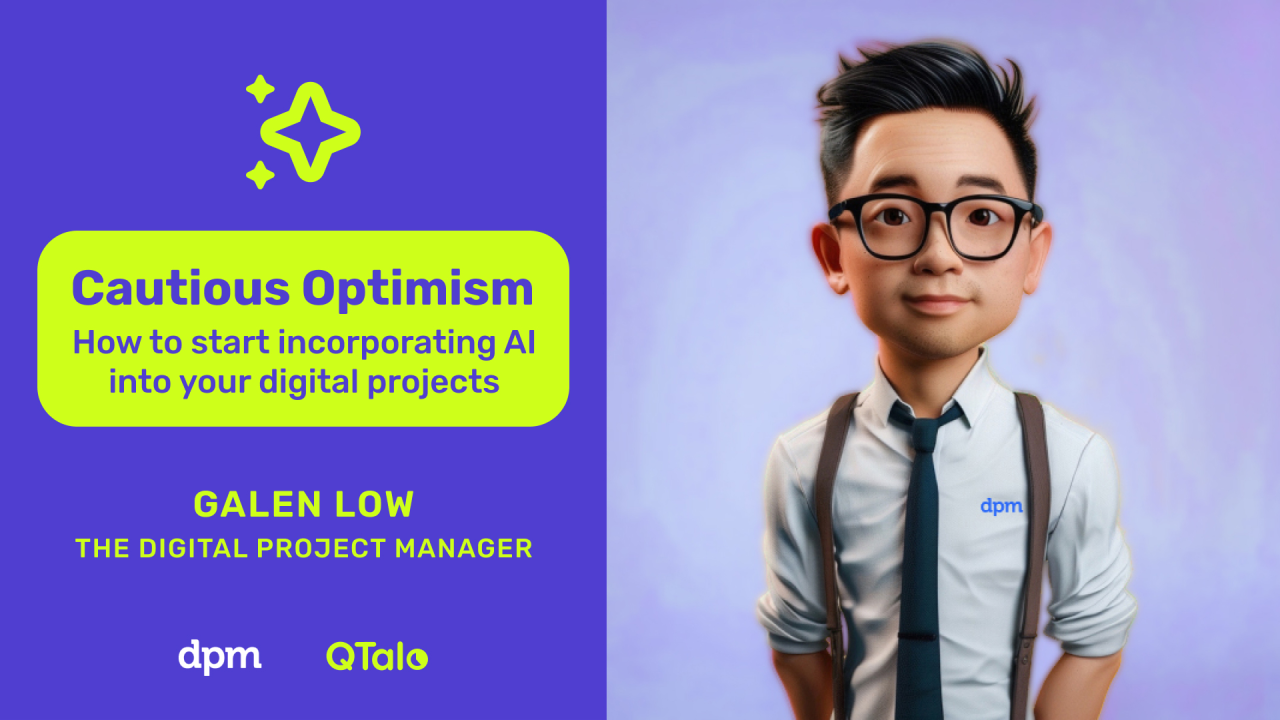 Cautious Optimism
How to start incorporating AI into your digital projects

GALEN LOW
THE DIGITAL PROJECT MANAGER

dpm QTalo

dpm